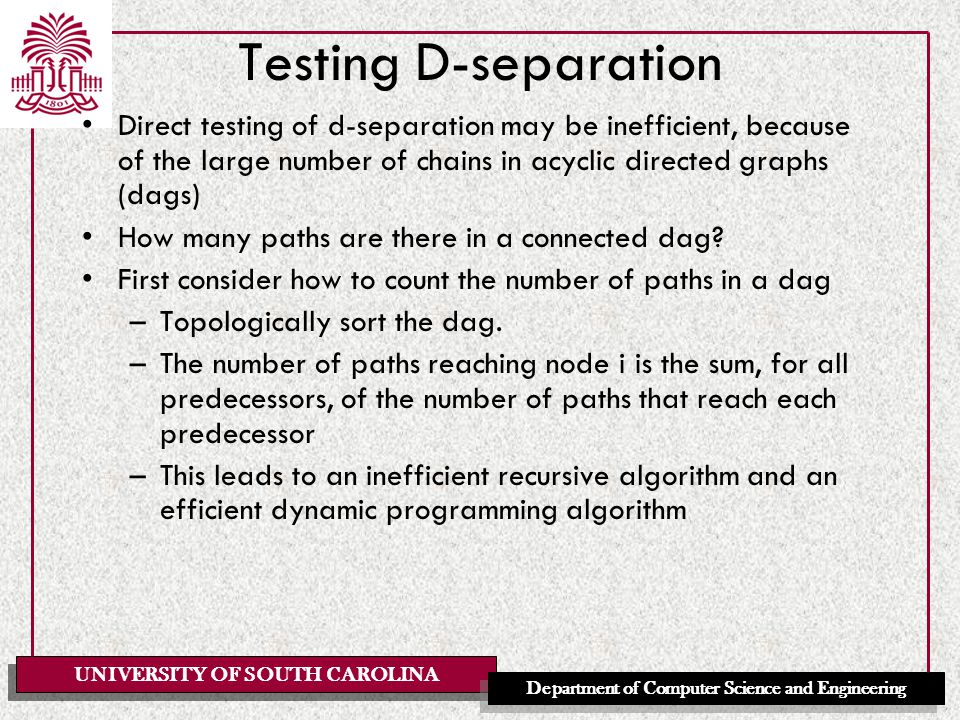 1801

Testing D-separation

• Direct testing of d-separation may be inefficient, because of the large number of chains in acyclic directed graphs (dags)
• How many paths are there in a connected dag?
• First consider how to count the number of paths in a dag
 – Topologically sort the dag.
 – The number of paths reaching node i is the sum, for all predecessors, of the number of paths that reach each predecessor
 – This leads to an inefficient recursive algorithm and an efficient dynamic programming algorithm

UNIVERSITY OF SOUTH CAROLINA

Department of Computer Science and Engineering